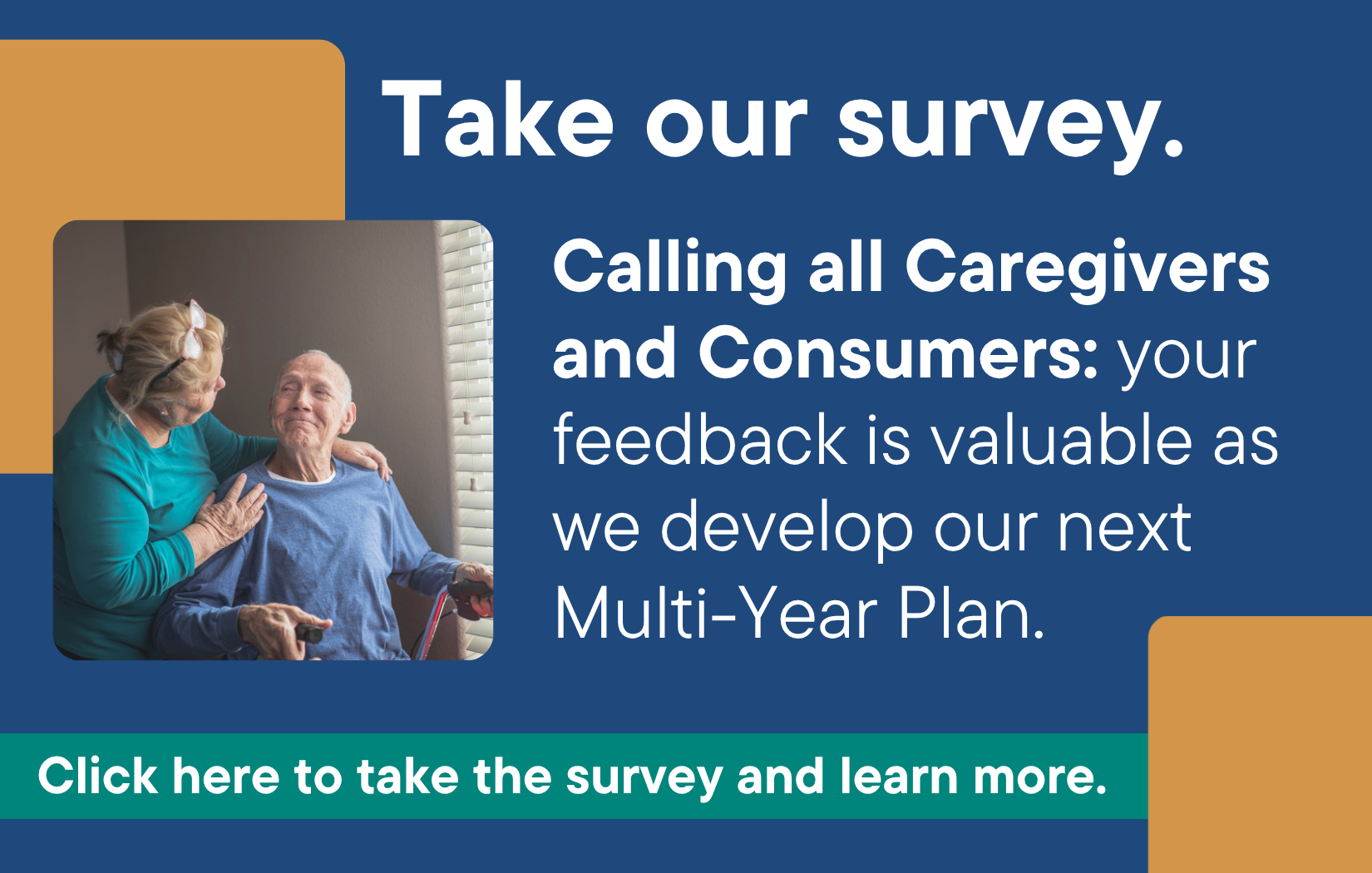 Take our survey.

Calling all Caregivers and Consumers: your feedback is valuable as we develop our next Multi-Year Plan.

Click here to take the survey and learn more.